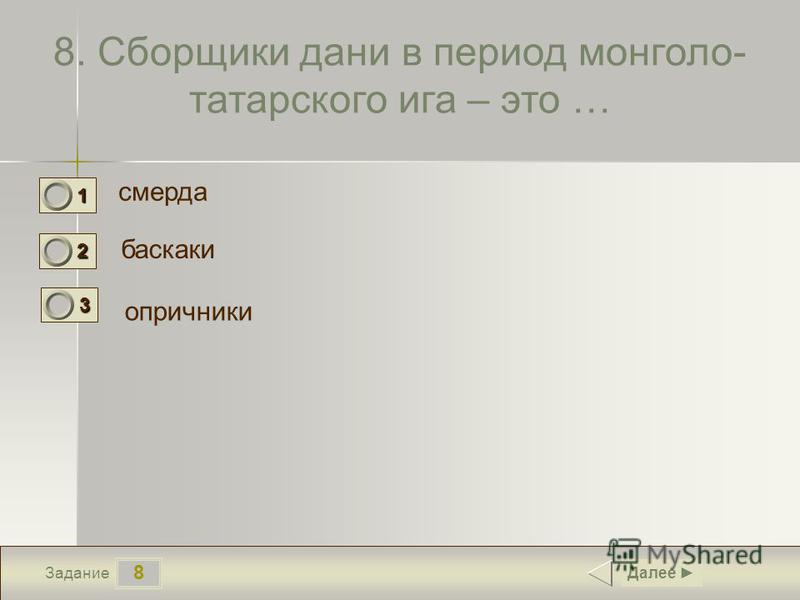 8. Сборщики дани в период монголо-татарского ига – это …

1 смерда

2 баскаки

3 опричники

Задание 8

MyShared

Далее ►